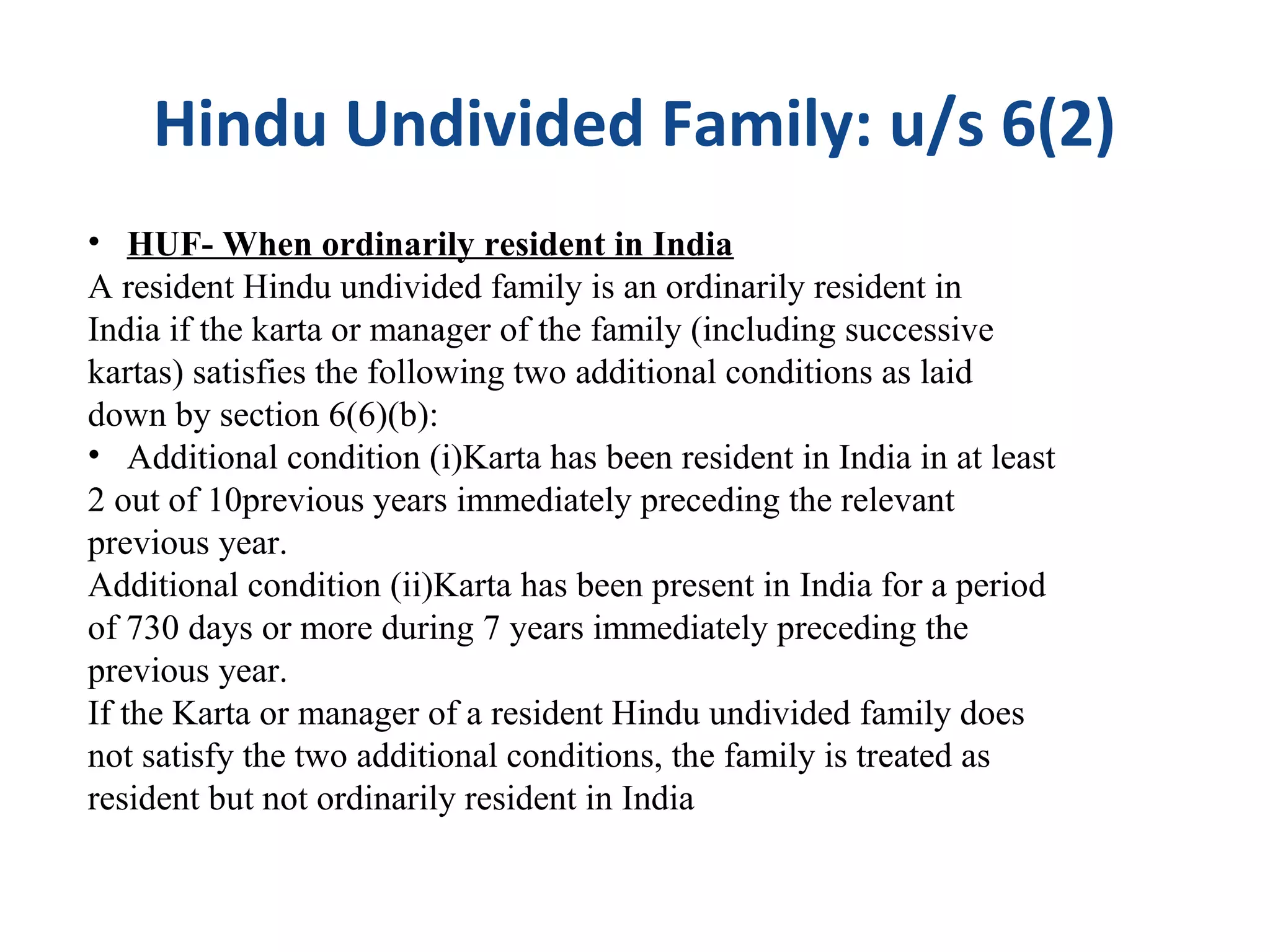 Hindu Undivided Family: u/s 6(2)

• HUF- When ordinarily resident in India
A resident Hindu undivided family is an ordinarily resident in India if the karta or manager of the family (including successive kartas) satisfies the following two additional conditions as laid down by section 6(6)(b):
• Additional condition (i)Karta has been resident in India in at least 2 out of 10previous years immediately preceding the relevant previous year.
Additional condition (ii)Karta has been present in India for a period of 730 days or more during 7 years immediately preceding the previous year.
If the Karta or manager of a resident Hindu undivided family does not satisfy the two additional conditions, the family is treated as resident but not ordinarily resident in India